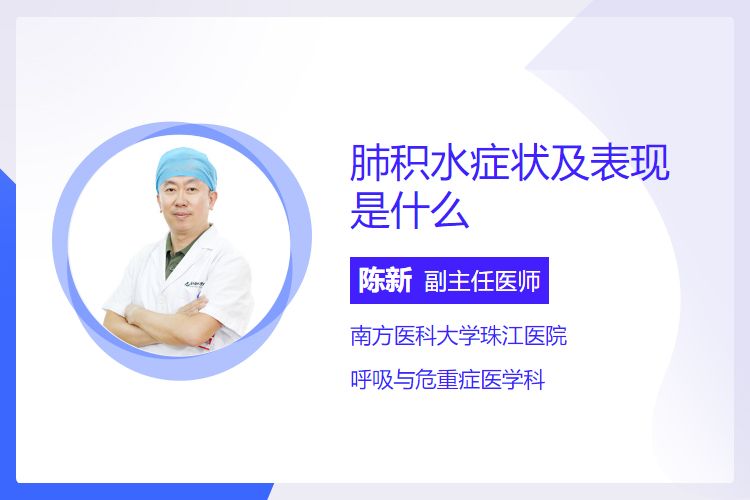 肺积水症状及表现是什么

陈新 副主任医师

南方医科大学珠江医院

呼吸与危重症医学科